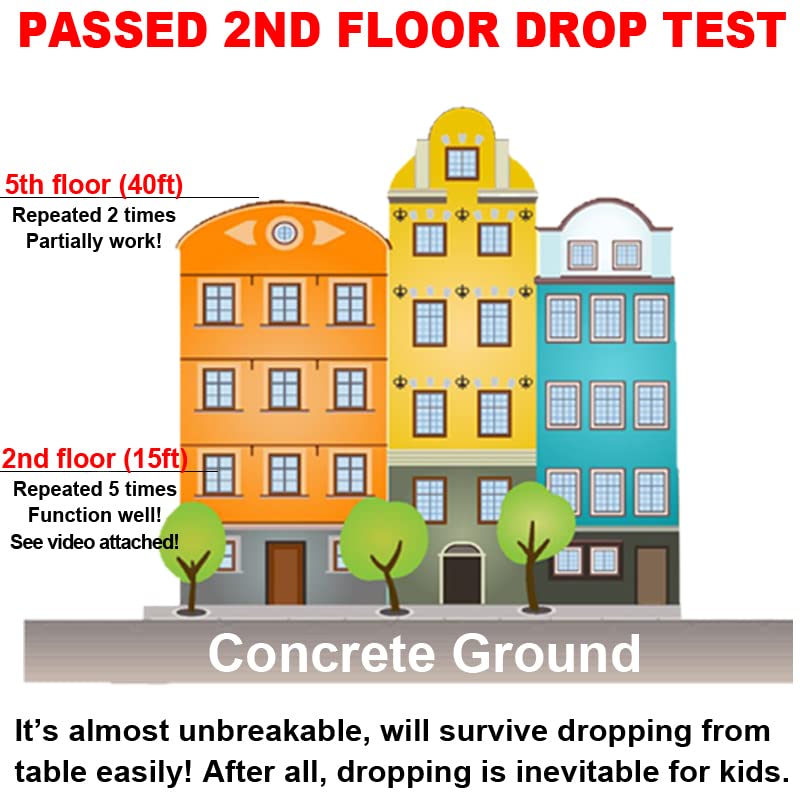 PASSED 2ND FLOOR DROP TEST

5th floor (40ft)
Repeated 2 times
Partially work!

2nd floor (15ft)
Repeated 5 times
Function well!
See video attached!

Concrete Ground

It's almost unbreakable, will survive dropping from table easily! After all, dropping is inevitable for kids.